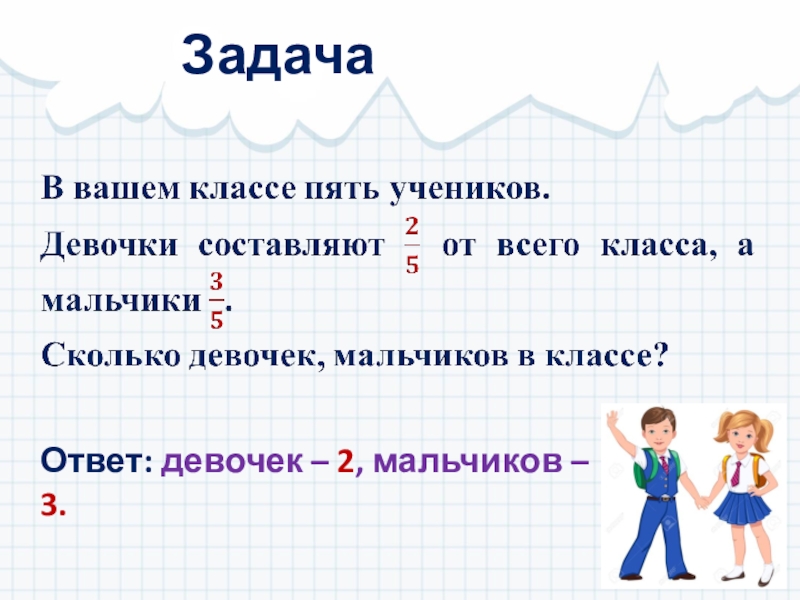 Задача

В вашем классе пять учеников.
Девочки составляют $\frac{2}{5}$ от всего класса, а мальчики $\frac{3}{5}$.
Сколько девочек, мальчиков в классе?

Ответ: девочек – 2, мальчиков – 3.